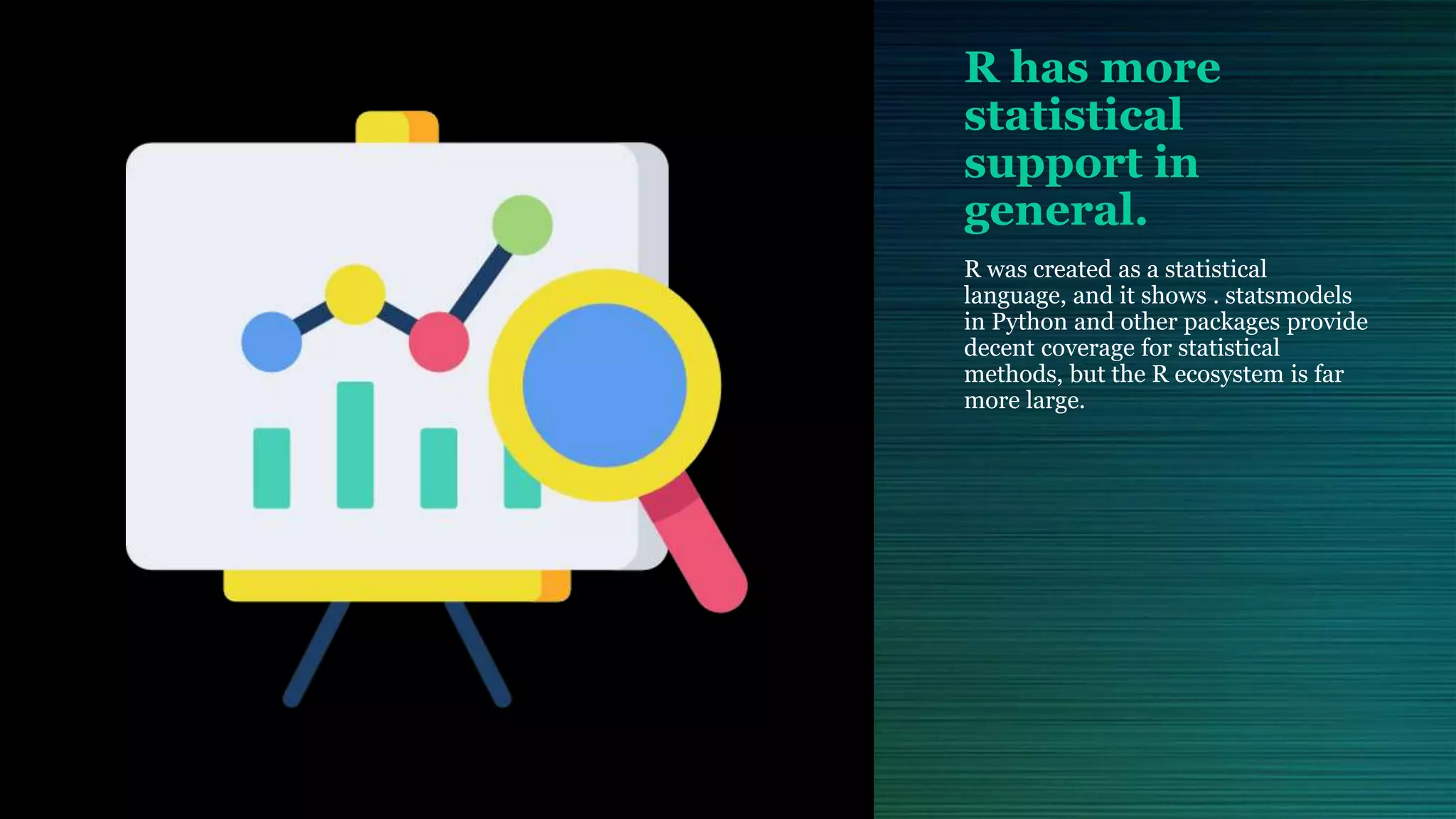 R has more statistical support in general.

R was created as a statistical language, and it shows . statsmodels in Python and other packages provide decent coverage for statistical methods, but the R ecosystem is far more large.